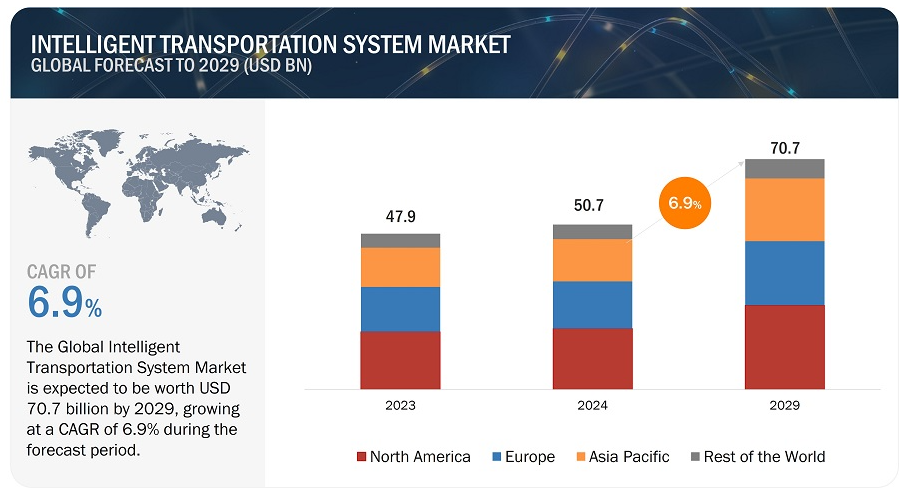 INTELLIGENT TRANSPORTATION SYSTEM MARKET
GLOBAL FORECAST TO 2029 (USD BN)

CAGR OF
6.9%

The Global Intelligent Transportation System Market is expected to be worth USD 70.7 billion by 2029, growing at a CAGR of 6.9% during the forecast period.

47.9
50.7
6.9%
70.7

2023
2024
2029

North America
Europe
Asia Pacific
Rest of the World